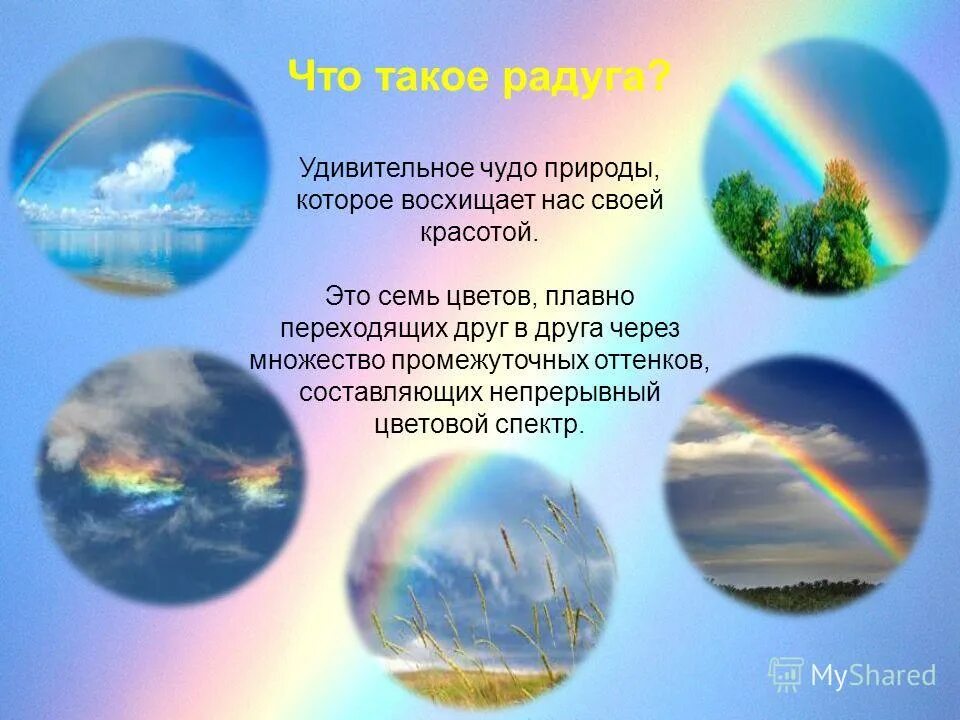 Что такое радуга?

Удивительное чудо природы, которое восхищает нас своей красотой.

Это семь цветов, плавно переходящих друг в друга через множество промежуточных оттенков, составляющих непрерывный цветовой спектр.

MyShared